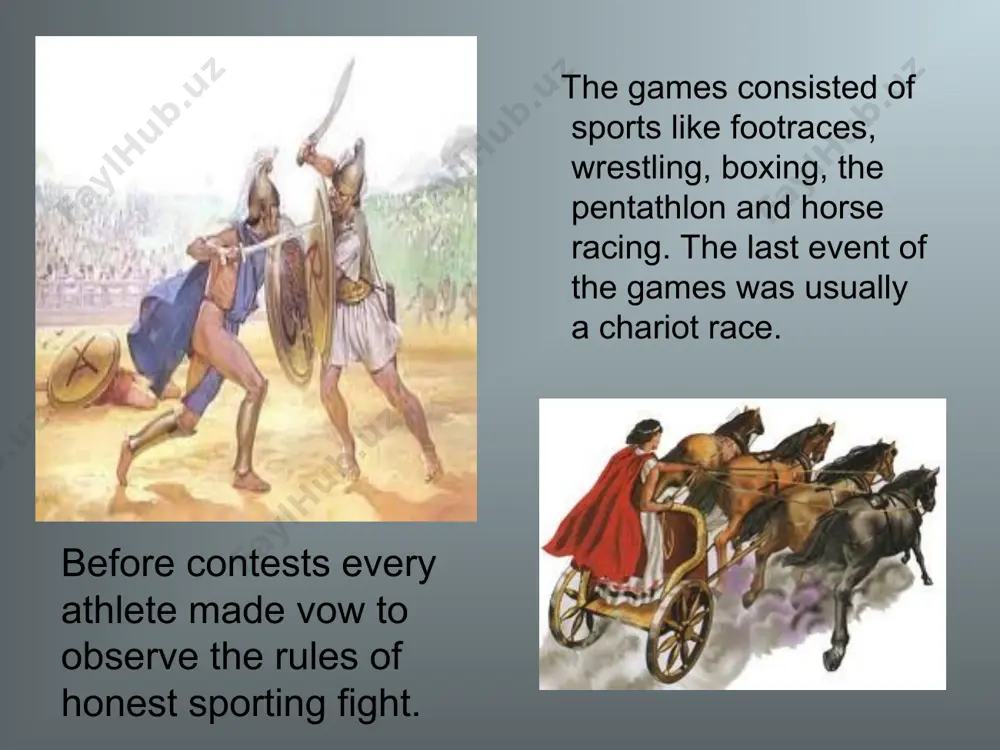 FaylHub.uz

The games consisted of sports like footraces, wrestling, boxing, the pentathlon and horse racing. The last event of the games was usually a chariot race.

Before contests every athlete made vow to observe the rules of honest sporting fight.